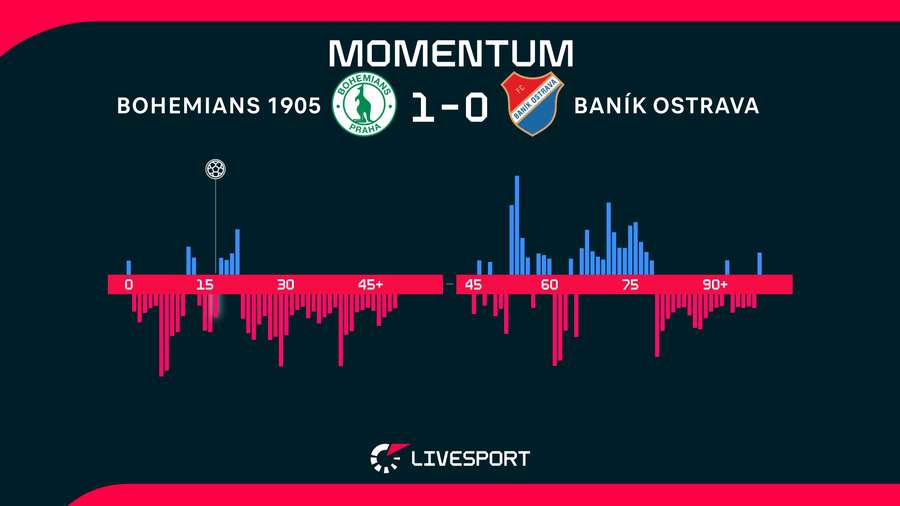 MOMENTUM

BOHEMIANS 1905 BOHEMIANS PRAHA 1-0 FC BANÍK OSTRAVA BANÍK OSTRAVA

0 15 30 45+ 45 60 75 90+

LIVESPORT